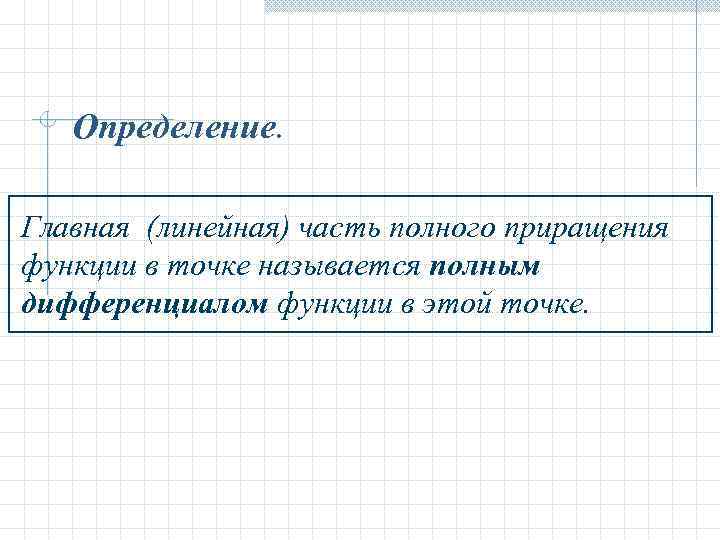 Определение.

Главная (линейная) часть полного приращения функции в точке называется полным дифференциалом функции в этой точке.